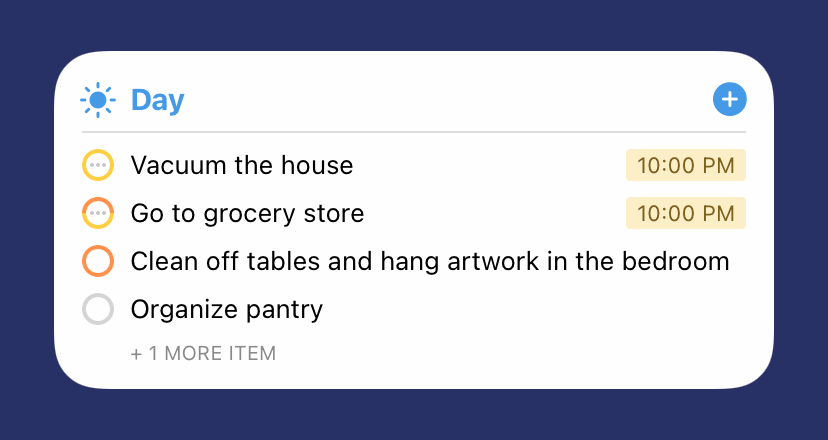 Day

Vacuum the house 10:00 PM

Go to grocery store 10:00 PM

Clean off tables and hang artwork in the bedroom

Organize pantry

+ 1 MORE ITEM